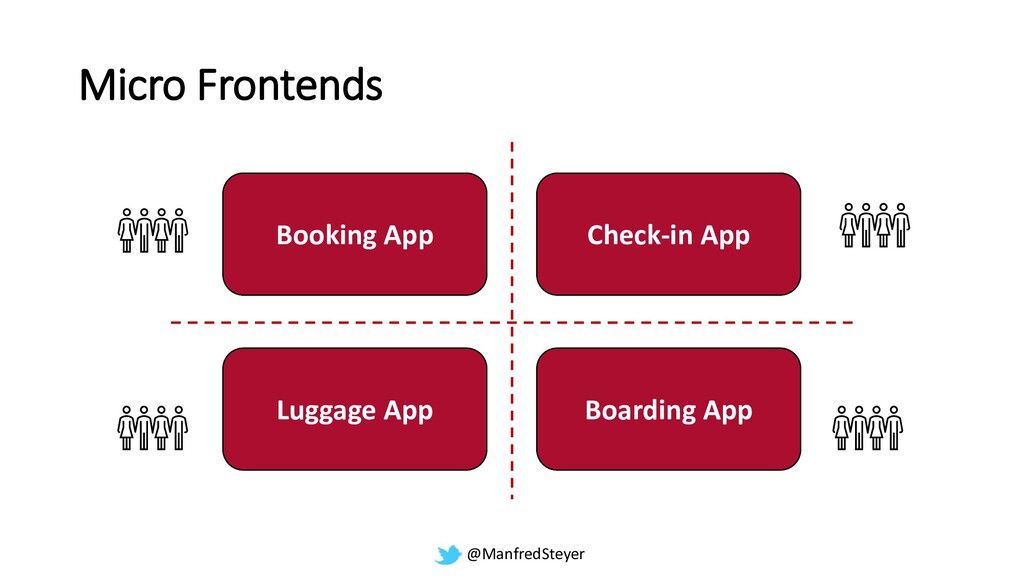 Micro Frontends

Booking App

Check-in App

Luggage App

Boarding App

@ManfredSteyer